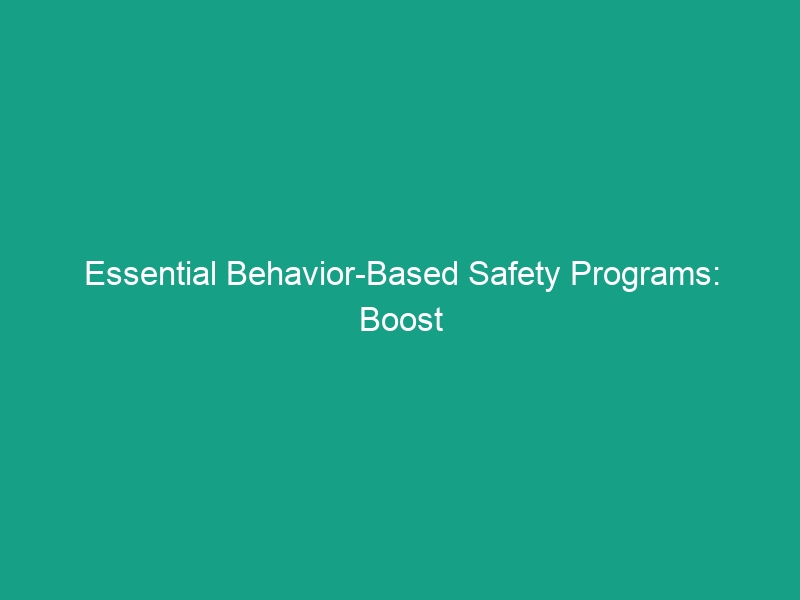 Essential Behavior-Based Safety Programs: Boost